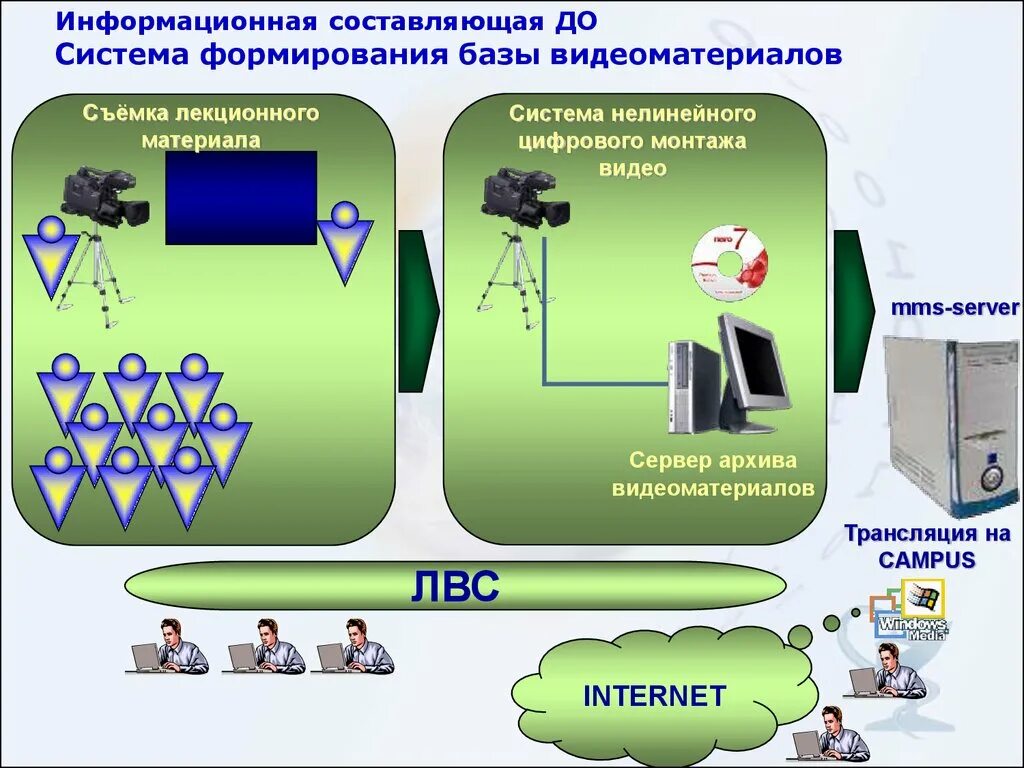 Информационная составляющая ДО
Система формирования базы видеоматериалов

Съёмка лекционного материала

Система нелинейного цифрового монтажа видео

nero 7

Сервер архива видеоматериалов

mms-server

Трансляция на CAMPUS

ЛВС

Windows Media

INTERNET